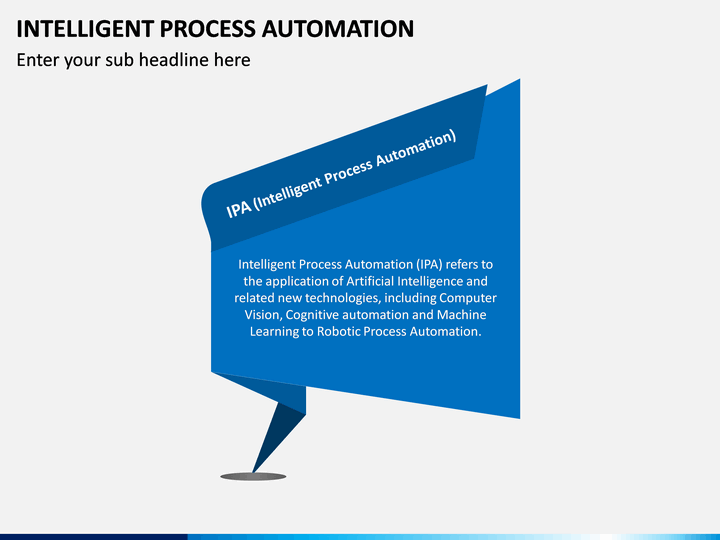 INTELLIGENT PROCESS AUTOMATION
Enter your sub headline here

IPA (Intelligent Process Automation)

Intelligent Process Automation (IPA) refers to the application of Artificial Intelligence and related new technologies, including Computer Vision, Cognitive automation and Machine Learning to Robotic Process Automation.